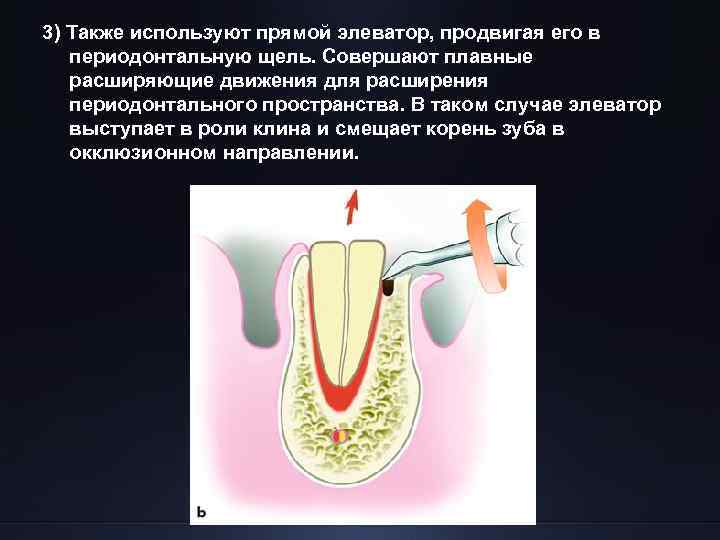 3) Также используют прямой элеватор, продвигая его в периодонтальную щель. Совершают плавные расширяющие движения для расширения периодонтального пространства. В таком случае элеватор выступает в роли клина и смещает корень зуба в окклюзионном направлении.

b